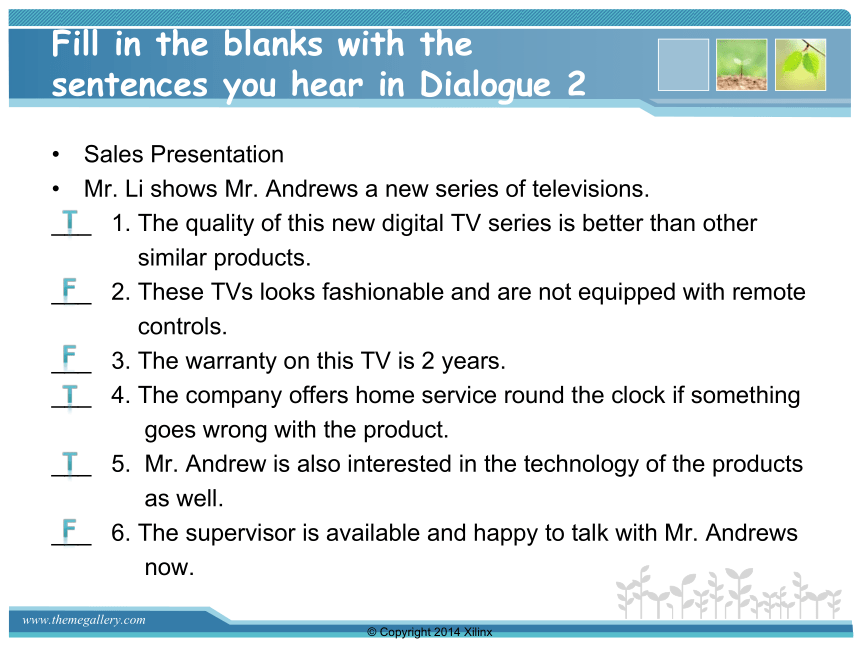 Fill in the blanks with the sentences you hear in Dialogue 2

• Sales Presentation
• Mr. Li shows Mr. Andrews a new series of televisions.
T 1. The quality of this new digital TV series is better than other similar products.
F 2. These TVs looks fashionable and are not equipped with remote controls.
F 3. The warranty on this TV is 2 years.
T 4. The company offers home service round the clock if something goes wrong with the product.
T 5. Mr. Andrew is also interested in the technology of the products as well.
F 6. The supervisor is available and happy to talk with Mr. Andrews now.

www.themegallery.com
© Copyright 2014 Xilinx